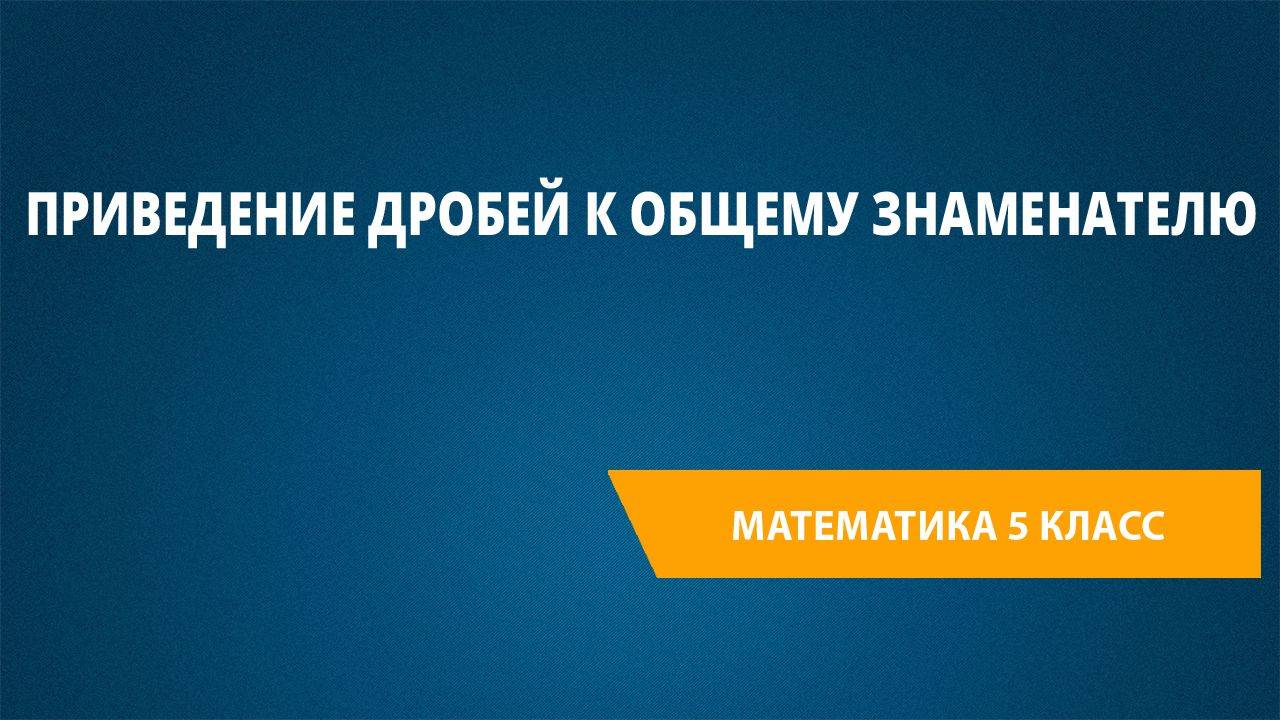 ПРИВЕДЕНИЕ ДРОБЕЙ К ОБЩЕМУ ЗНАМЕНАТЕЛЮ

МАТЕМАТИКА 5 КЛАСС